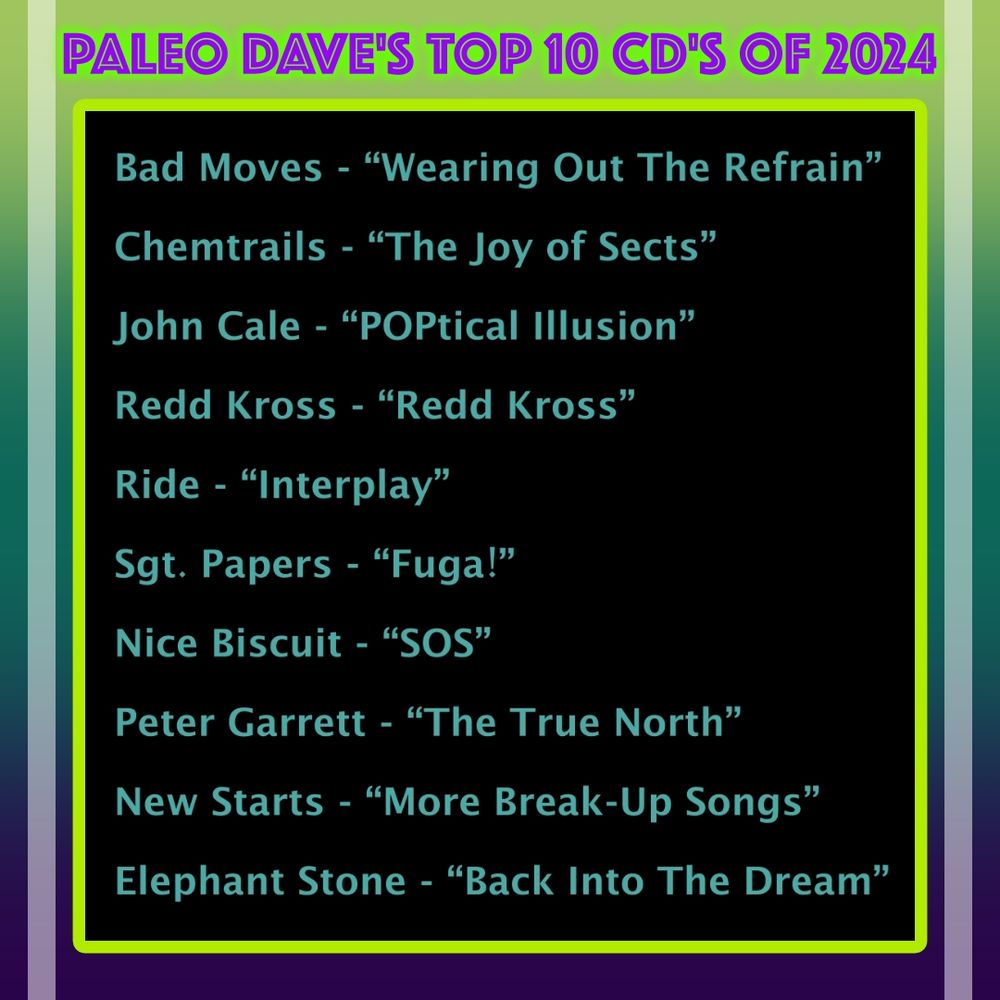 PALEO DAVE'S TOP 10 CD'S OF 2024

Bad Moves - “Wearing Out The Refrain”

Chemtrails - “The Joy of Sects”

John Cale - “POPtical Illusion”

Redd Kross - “Redd Kross”

Ride - “Interplay”

Sgt. Papers - “Fuga!”

Nice Biscuit - “SOS”

Peter Garrett - “The True North”

New Starts - “More Break-Up Songs”

Elephant Stone - “Back Into The Dream”